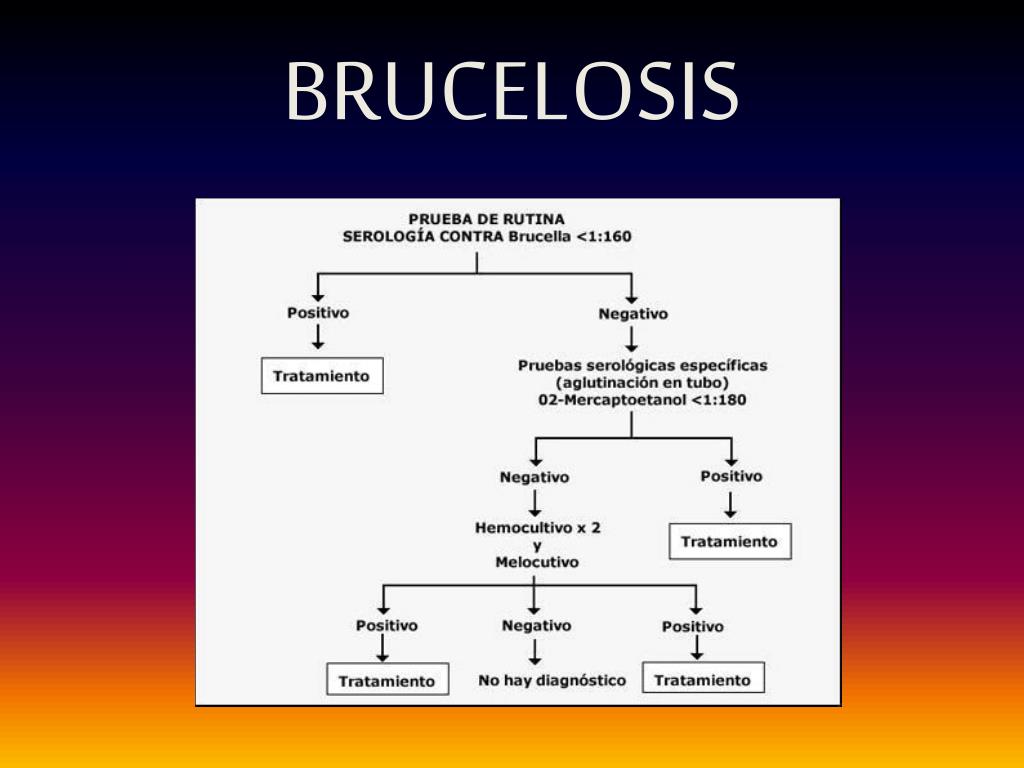 BRUCELOSIS

PRUEBA DE RUTINA
SEROLOGÍA CONTRA Brucella <1:160

Positivo

Tratamiento

Negativo

Pruebas serológicas específicas
(aglutinación en tubo)
02-Mercaptoetanol <1:180

Negativo

Hemocultivo x 2
y
Melocutivo

Positivo

Tratamiento

Positivo

Tratamiento

Negativo

No hay diagnóstico

Positivo

Tratamiento